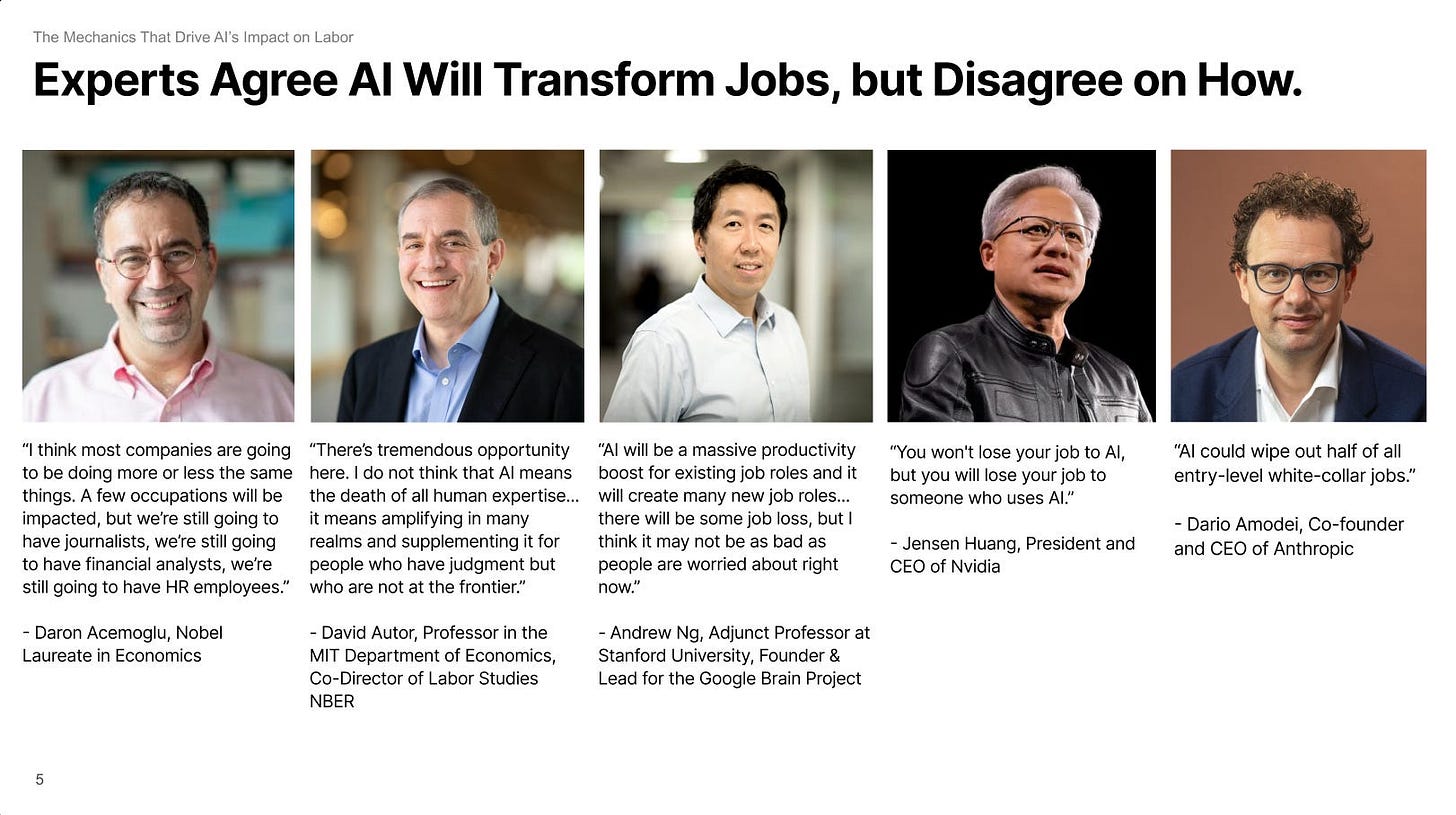 The Mechanics That Drive AI's Impact on Labor

Experts Agree AI Will Transform Jobs, but Disagree on How.

"I think most companies are going to be doing more or less the same things. A few occupations will be impacted, but we're still going to have journalists, we're still going to have financial analysts, we're still going to have HR employees."

- Daron Acemoglu, Nobel Laureate in Economics

"There's tremendous opportunity here. I do not think that AI means the death of all human expertise… it means amplifying in many realms and supplementing it for people who have judgment but who are not at the frontier."

- David Autor, Professor in the MIT Department of Economics, Co-Director of Labor Studies NBER

"AI will be a massive productivity boost for existing job roles and it will create many new job roles… there will be some job loss, but I think it may not be as bad as people are worried about right now."

- Andrew Ng, Adjunct Professor at Stanford University, Founder & Lead for the Google Brain Project

"You won't lose your job to AI, but you will lose your job to someone who uses AI."

- Jensen Huang, President and CEO of Nvidia

"AI could wipe out half of all entry-level white-collar jobs."

- Dario Amodei, Co-founder and CEO of Anthropic

5